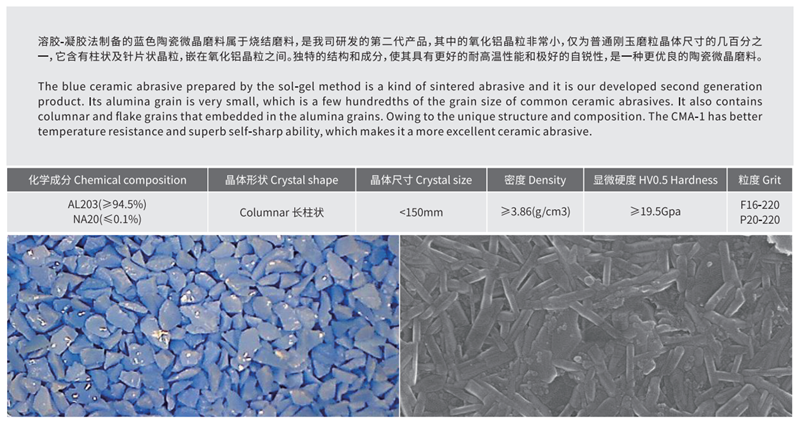 溶胶-凝胶法制备的蓝色陶瓷微晶磨料属于烧结磨料，是我司研发的第二代产品，其中的氧化铝晶粒非常小，仅为普通刚玉磨粒晶体尺寸的几百分之一，它含有柱状及针片状晶粒，嵌在氧化铝晶粒之间。独特的结构和成分，使其具有更好的耐高温性能和极好的自锐性，是一种更优良的陶瓷微晶磨料。

The blue ceramic abrasive prepared by the sol-gel method is a kind of sintered abrasive and it is our developed second generation product. Its alumina grain is very small, which is a few hundredths of the grain size of common ceramic abrasives. It also contains columnar and flake grains that embedded in the alumina grains. Owing to the unique structure and composition. The CMA-1 has better temperature resistance and superb self-sharp ability, which makes it a more excellent ceramic abrasive.

| 化学成分 Chemical composition | 晶体形状 Crystal shape | 晶体尺寸 Crystal size | 密度 Density | 显微硬度 HV0.5 Hardness | 粒度 Grit |
|---|---|---|---|---|---|
| AL203(≥94.5%) NA20(≤0.1%) | Columnar 长柱状 | <150mm | ≥3.86(g/cm3) | ≥19.5Gpa | F16-220 P20-220 |